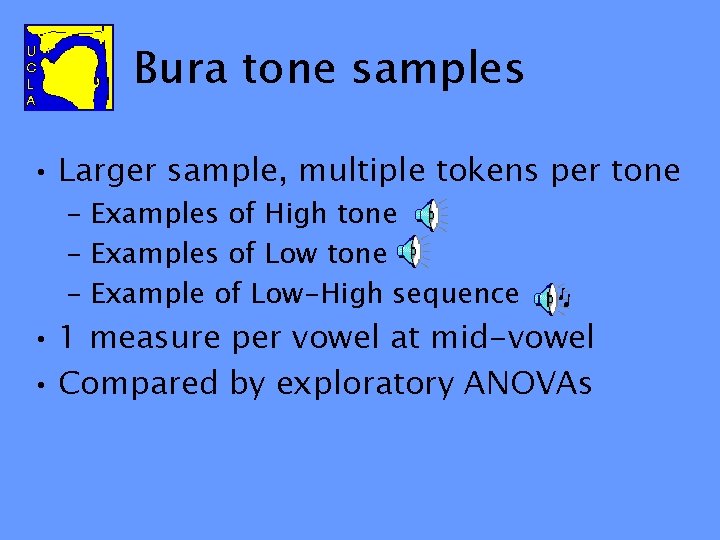 UCLA

Bura tone samples

• Larger sample, multiple tokens per tone
 – Examples of High tone
 – Examples of Low tone
 – Example of Low-High sequence
• 1 measure per vowel at mid-vowel
• Compared by exploratory ANOVAs